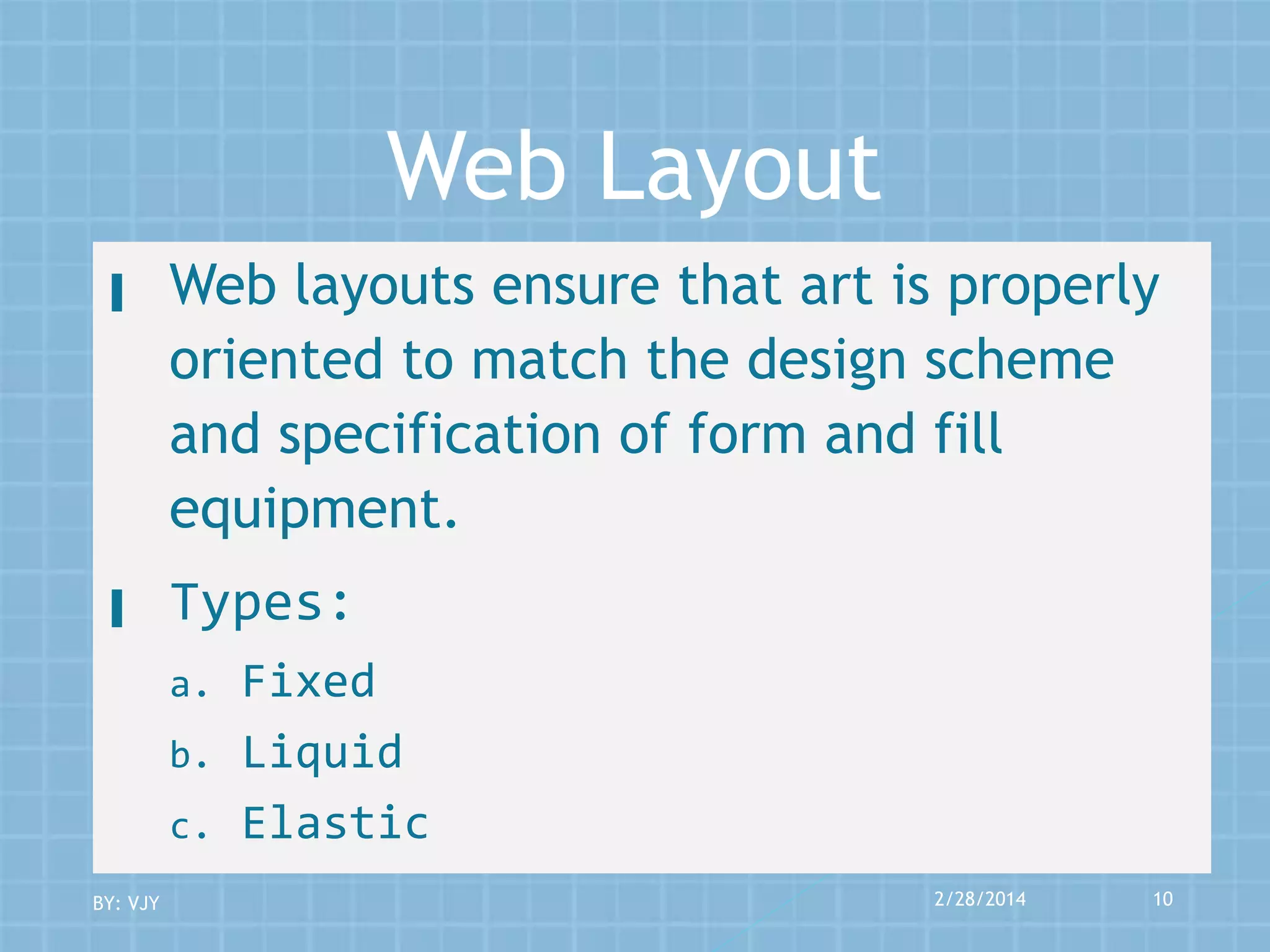 Web Layout

Web layouts ensure that art is properly oriented to match the design scheme and specification of form and fill equipment.

Types:

a. Fixed
b. Liquid
c. Elastic

BY: VJY

2/28/2014

10